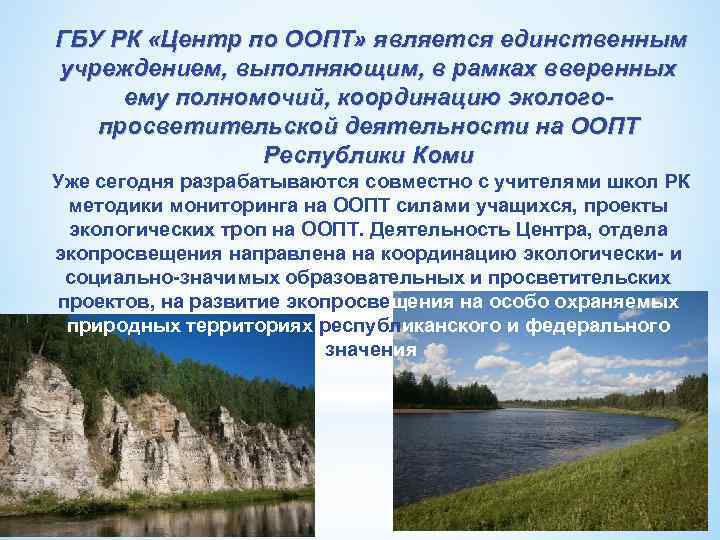 ГБУ РК «Центр по ООПТ» является единственным учреждением, выполняющим, в рамках вверенных ему полномочий, координацию эколого-просветительской деятельности на ООПТ Республики Коми

Уже сегодня разрабатываются совместно с учителями школ РК методики мониторинга на ООПТ силами учащихся, проекты экологических троп на ООПТ. Деятельность Центра, отдела экопросвещения направлена на координацию экологически- и социально-значимых образовательных и просветительских проектов, на развитие экопросвещения на особо охраняемых природных территориях республиканского и федерального значения